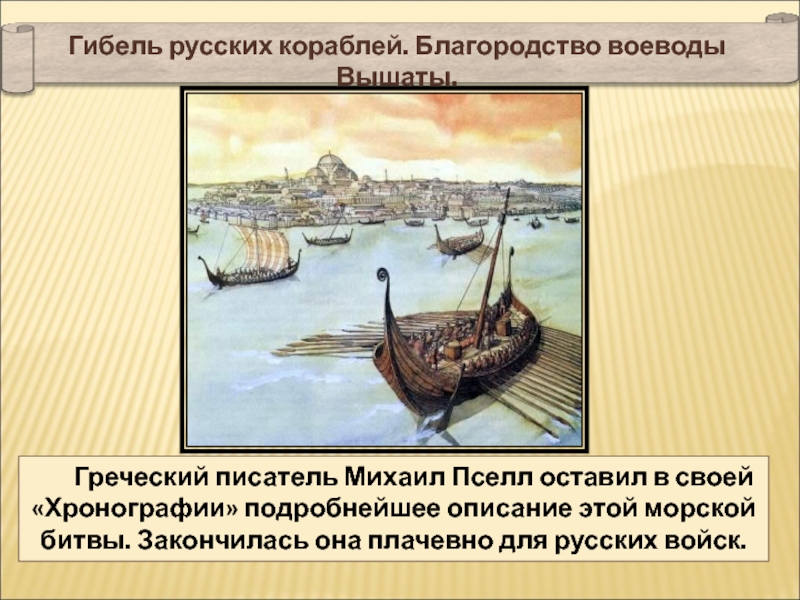 Гибель русских кораблей. Благородство воеводы Вышаты.

Греческий писатель Михаил Пселл оставил в своей «Хронографии» подробнейшее описание этой морской битвы. Закончилась она плачевно для русских войск.